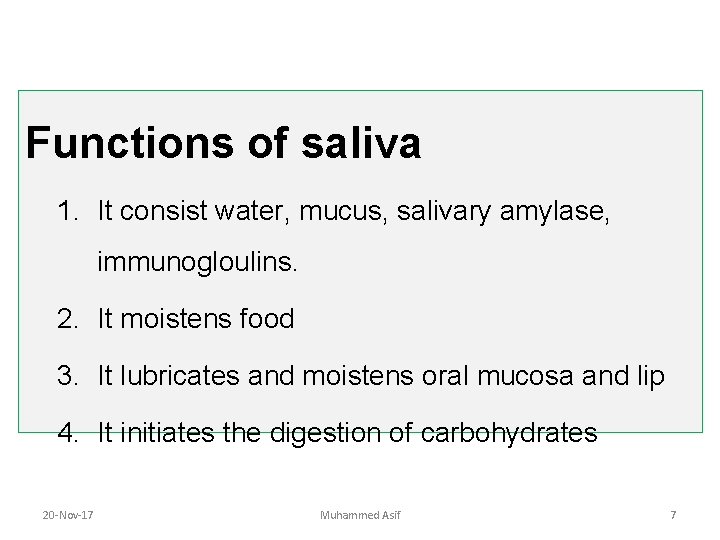 Functions of saliva

1. It consist water, mucus, salivary amylase, immunogloulins.
2. It moistens food
3. It lubricates and moistens oral mucosa and lip
4. It initiates the digestion of carbohydrates

20-Nov-17 Muhammed Asif 7